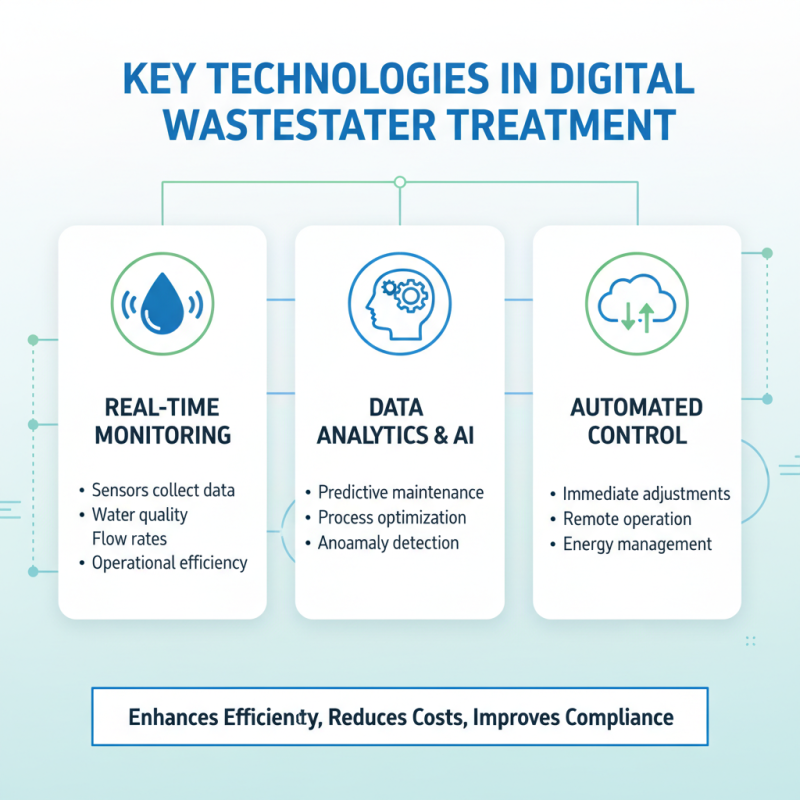 KEY TECHNOLOGIES IN DIGITAL WASTESTATER TREATMENT

REAL-TIME MONITORING

• Sensors collect data
• Water quality
Flow rates
• Operational efficiency

DATA ANALYTICS & AI

• Predictive maintenance
• Process optimization
• Anoamaly detection

AUTOMATED CONTROL

• Immediate adjustments
• Remote operation
• Energy management

Enhances Efficiency, Reduces Costs, Improves Compliance